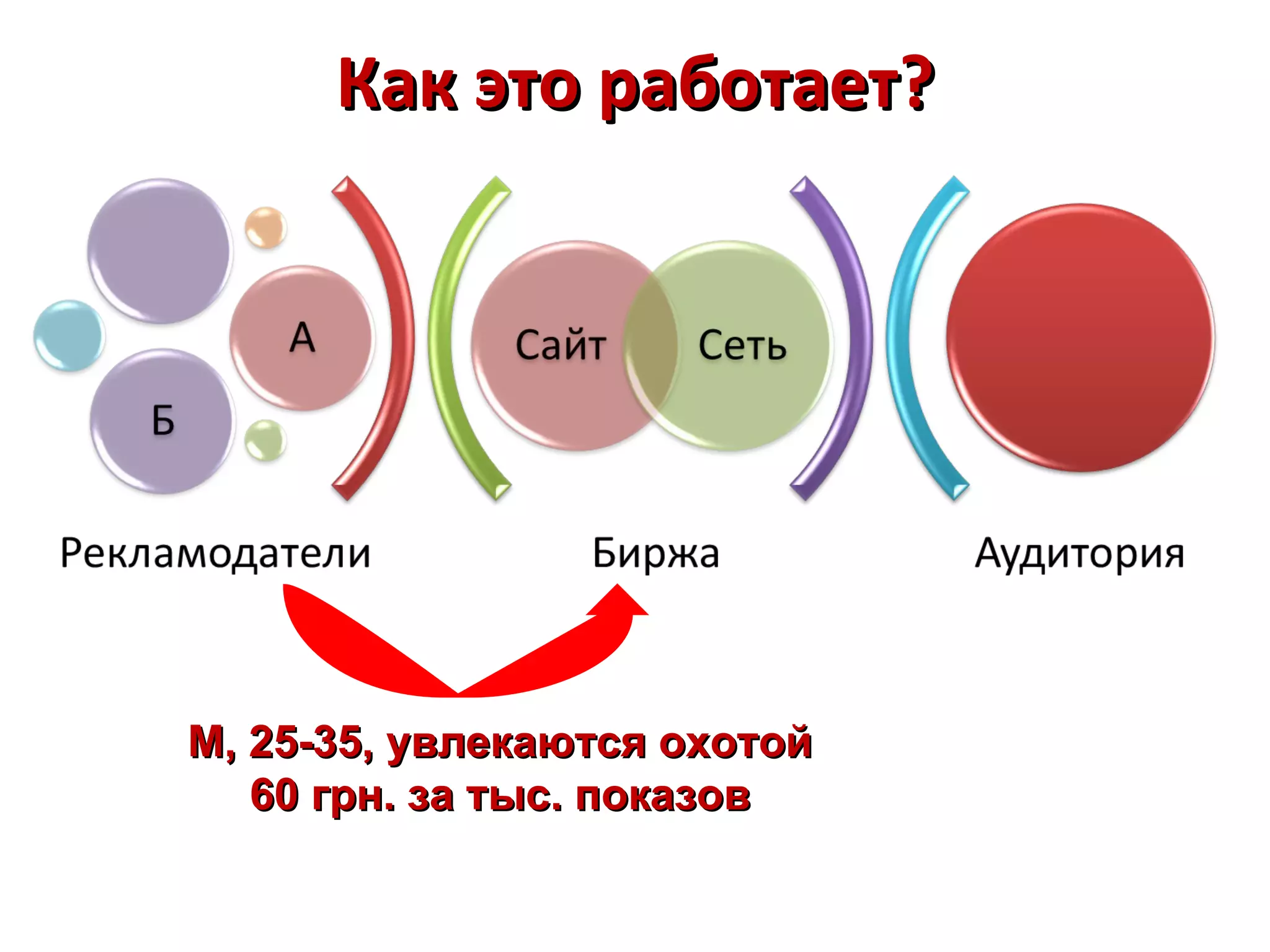 Как это работает?

А

Б

Сайт

Сеть

Рекламодатели

Биржа

Аудитория

М, 25-35, увлекаются охотой
60 грн. за тыс. показов